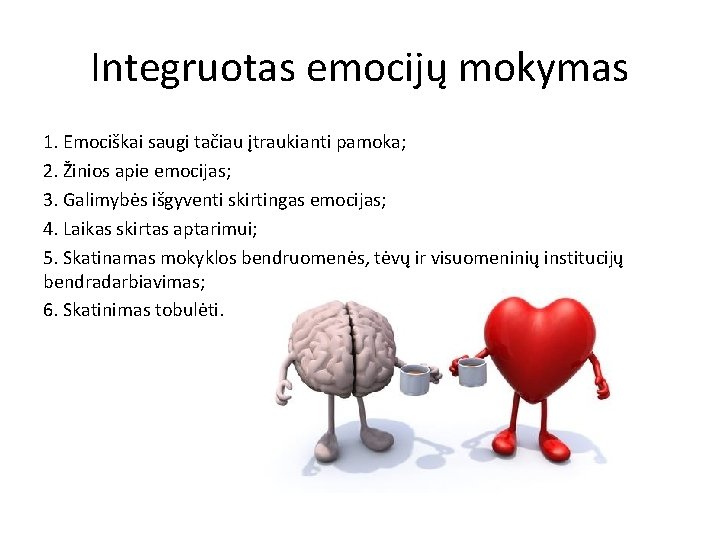 Integruotas emocijų mokymas

1. Emociškai saugi tačiau įtraukianti pamoka;

2. Žinios apie emocijas;

3. Galimybės išgyventi skirtingas emocijas;

4. Laikas skirtas aptarimui;

5. Skatinamas mokyklos bendruomenės, tėvų ir visuomeninių institucijų bendradarbiavimas;

6. Skatinimas tobulėti.